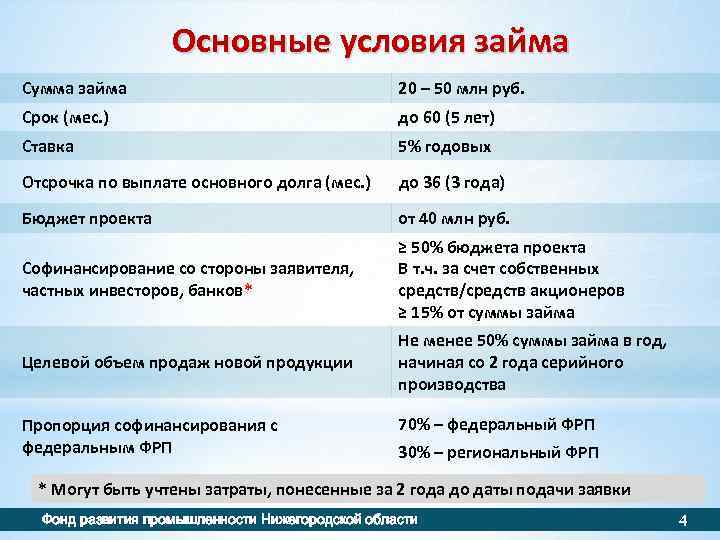 Основные условия займа

| | |
|---|---|
| Сумма займа | 20 – 50 млн руб. |
| Срок (мес.) | до 60 (5 лет) |
| Ставка | 5% годовых |
| Отсрочка по выплате основного долга (мес.) | до 36 (3 года) |
| Бюджет проекта | от 40 млн руб. |
| Софинансирование со стороны заявителя, частных инвесторов, банков* | ≥ 50% бюджета проекта В т.ч. за счет собственных средств/средств акционеров ≥ 15% от суммы займа |
| Целевой объем продаж новой продукции | Не менее 50% суммы займа в год, начиная со 2 года серийного производства |
| Пропорция софинансирования с федеральным ФРП | 70% – федеральный ФРП 30% – региональный ФРП |

* Могут быть учтены затраты, понесенные за 2 года до даты подачи заявки

Фонд развития промышленности Нижегородской области

4